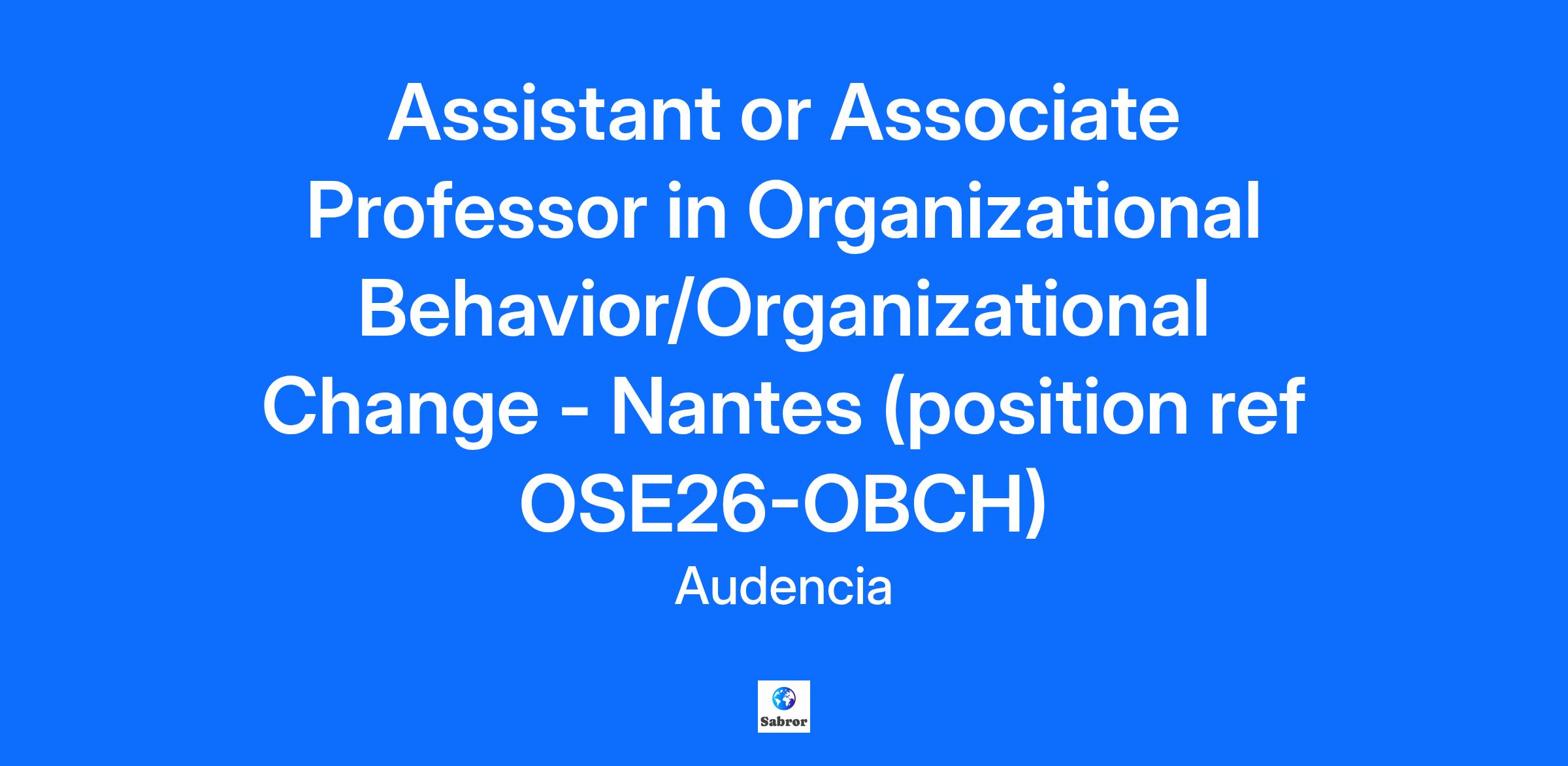 Assistant or Associate Professor in Organizational Behavior/Organizational Change - Nantes (position ref OSE26-OBCH)

Audencia

Sabror